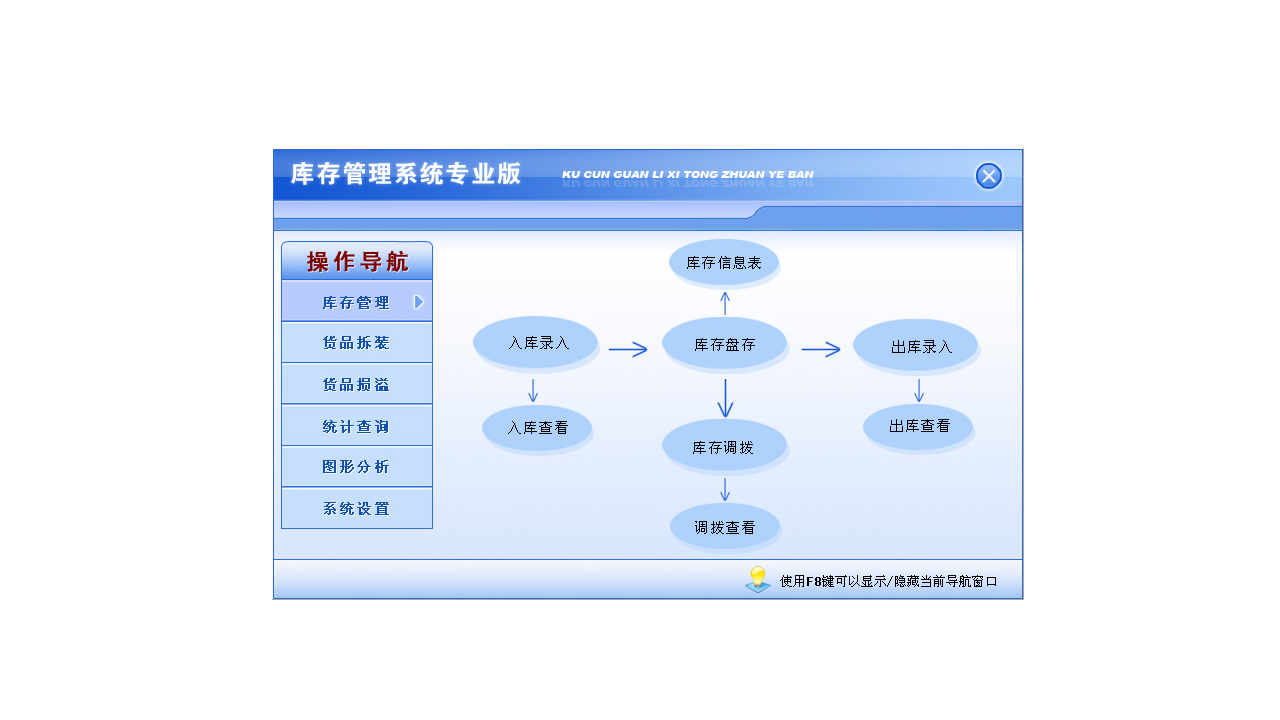 库存管理系统专业版
KU CUN GUAN LI XI TONG ZHUAN YE BAN

操作导航
库存管理
货品拆装
货品损溢
统计查询
图形分析
系统设置

库存信息表
入库录入
库存盘存
出库录入
入库查看
库存调拨
出库查看
调拨查看

使用F8键可以显示/隐藏当前导航窗口